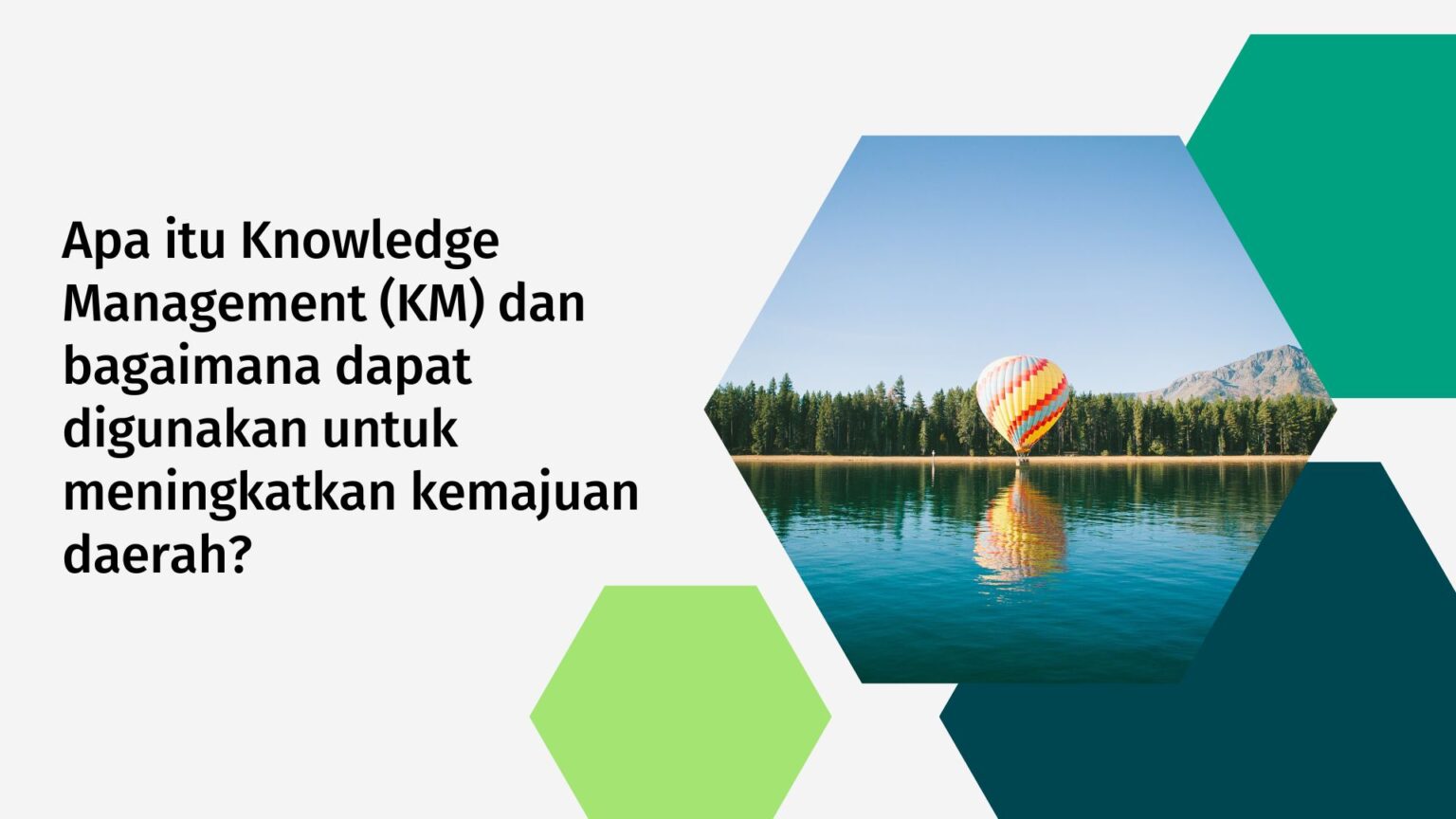 Apa itu Knowledge Management (KM) dan bagaimana dapat digunakan untuk meningkatkan kemajuan daerah?